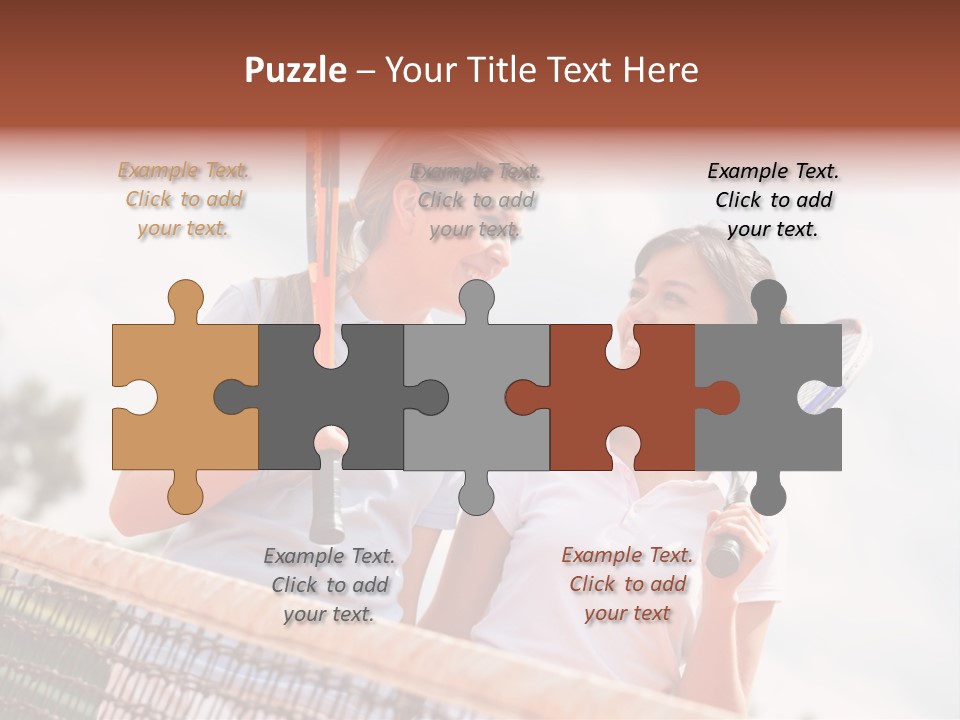 Puzzle – Your Title Text Here

Example Text. Click to add your text.

Example Text. Click to add your text.

Example Text. Click to add your text.

Example Text. Click to add your text.

Example Text. Click to add your text